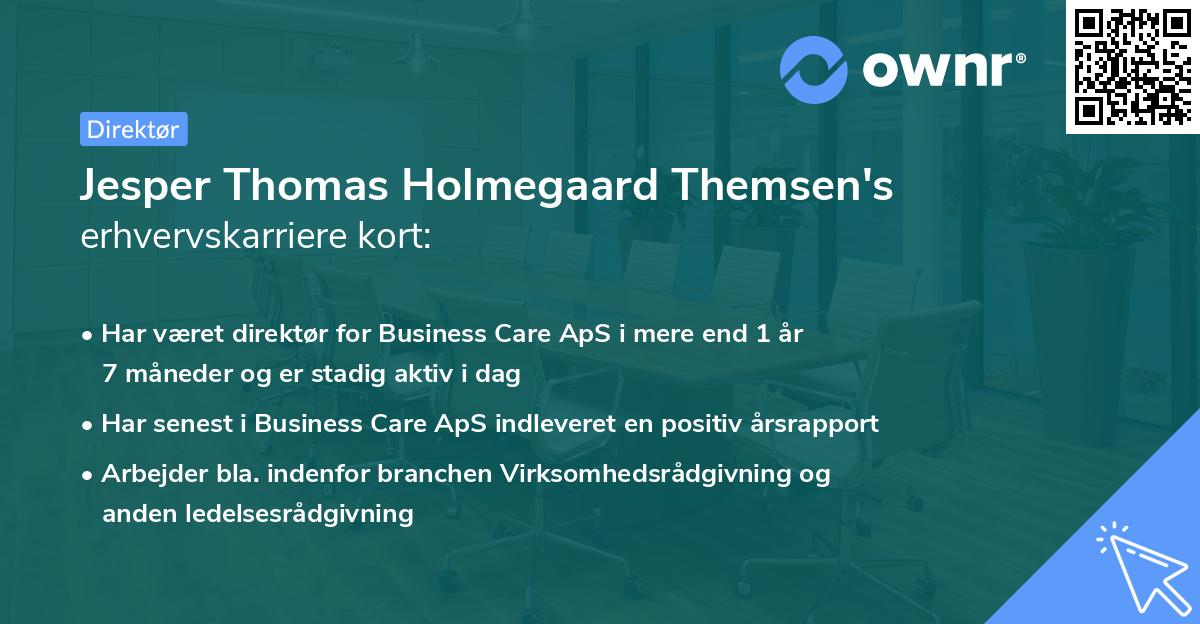 ownr®

Direktør

Jesper Thomas Holmegaard Themsen's erhvervskarriere kort:

• Har været direktør for Business Care ApS i mere end 1 år 7 måneder og er stadig aktiv i dag

• Har senest i Business Care ApS indleveret en positiv årsrapport

• Arbejder bla. indenfor branchen Virksomhedsrådgivning og anden ledelsesrådgivning